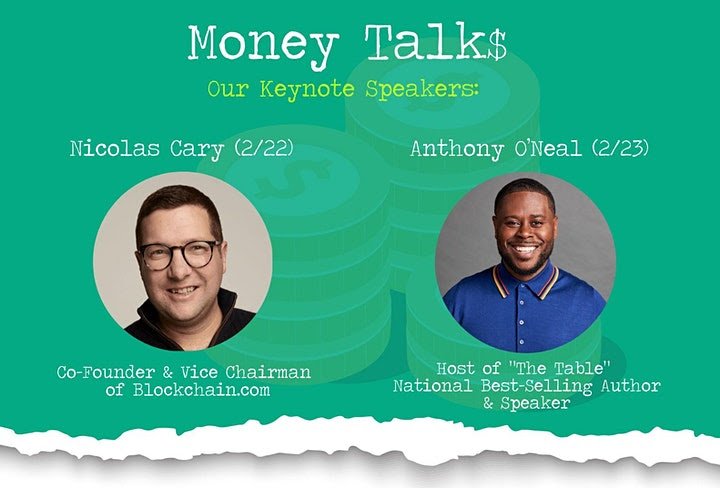 Money Talk$

Our Keynote Speakers:

Nicolas Cary (2/22)

Co-Founder & Vice Chairman of Blockchain.com

Anthony O'Neal (2/23)

Host of "The Table" National Best-Selling Author & Speaker